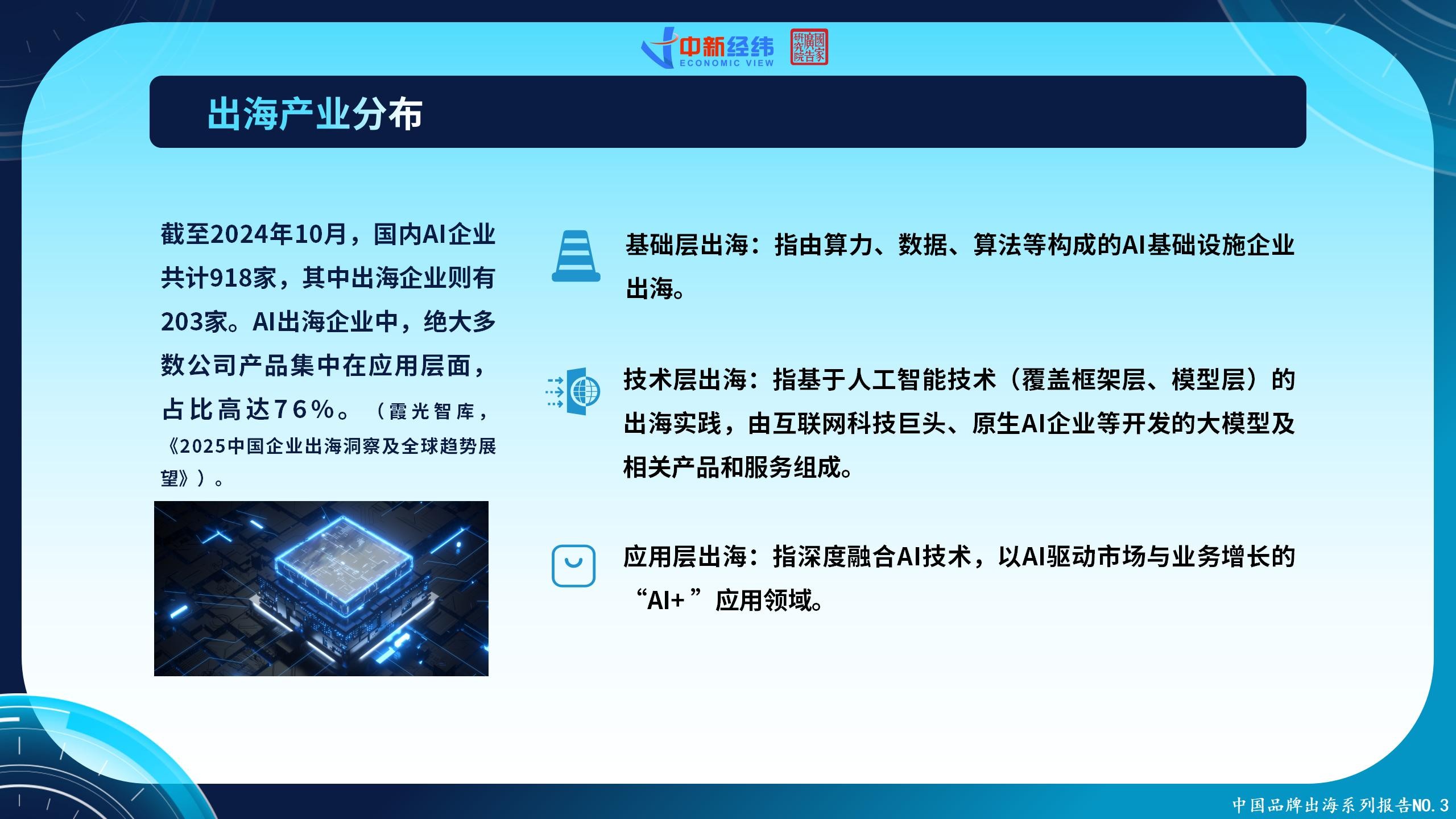 中新经纬
ECONOMIC VIEW

國家廣告研究院

出海产业分布

截至2024年10月，国内AI企业共计918家，其中出海企业则有203家。AI出海企业中，绝大多数公司产品集中在应用层面，占比高达76%。（霞光智库，《2025中国企业出海洞察及全球趋势展望》）。

基础层出海：指由算力、数据、算法等构成的AI基础设施企业出海。

技术层出海：指基于人工智能技术（覆盖框架层、模型层）的出海实践，由互联网科技巨头、原生AI企业等开发的大模型及相关产品和服务组成。

应用层出海：指深度融合AI技术，以AI驱动市场与业务增长的“AI+”应用领域。

中国品牌出海系列报告NO.3